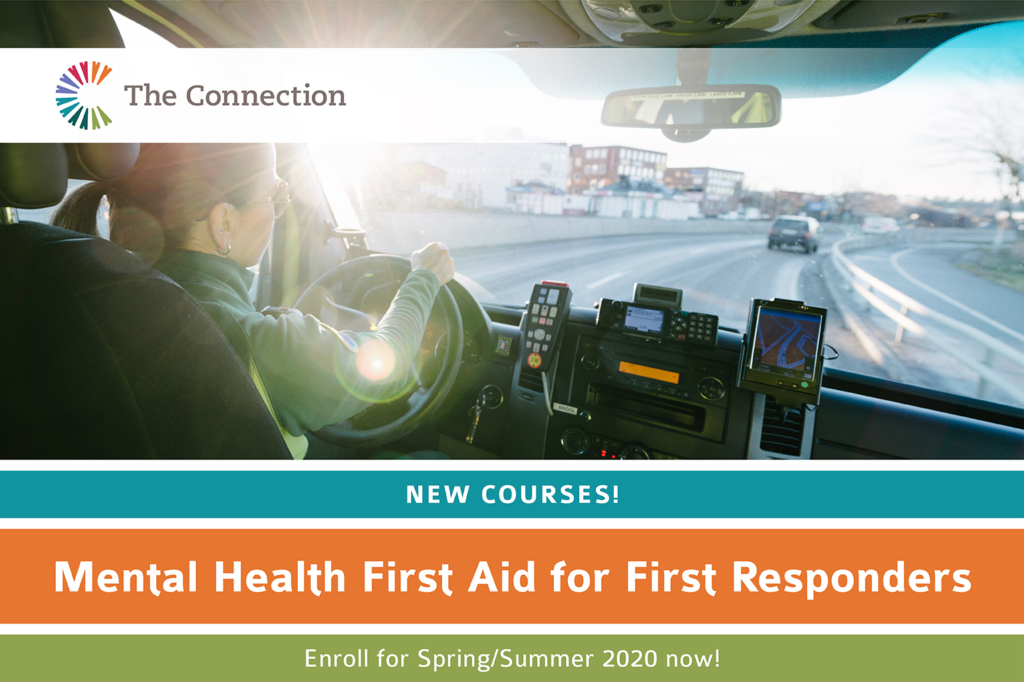 The Connection

NEW COURSES!

Mental Health First Aid for First Responders

Enroll for Spring/Summer 2020 now!